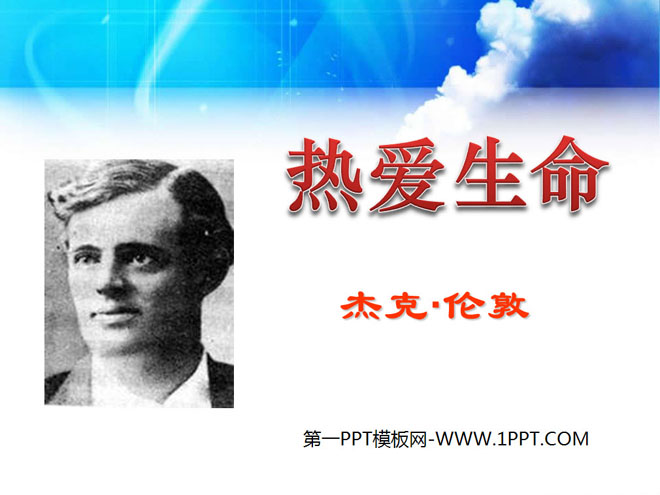 热爱生命

杰克·伦敦

第一PPT模板网-WWW.1PPT.COM